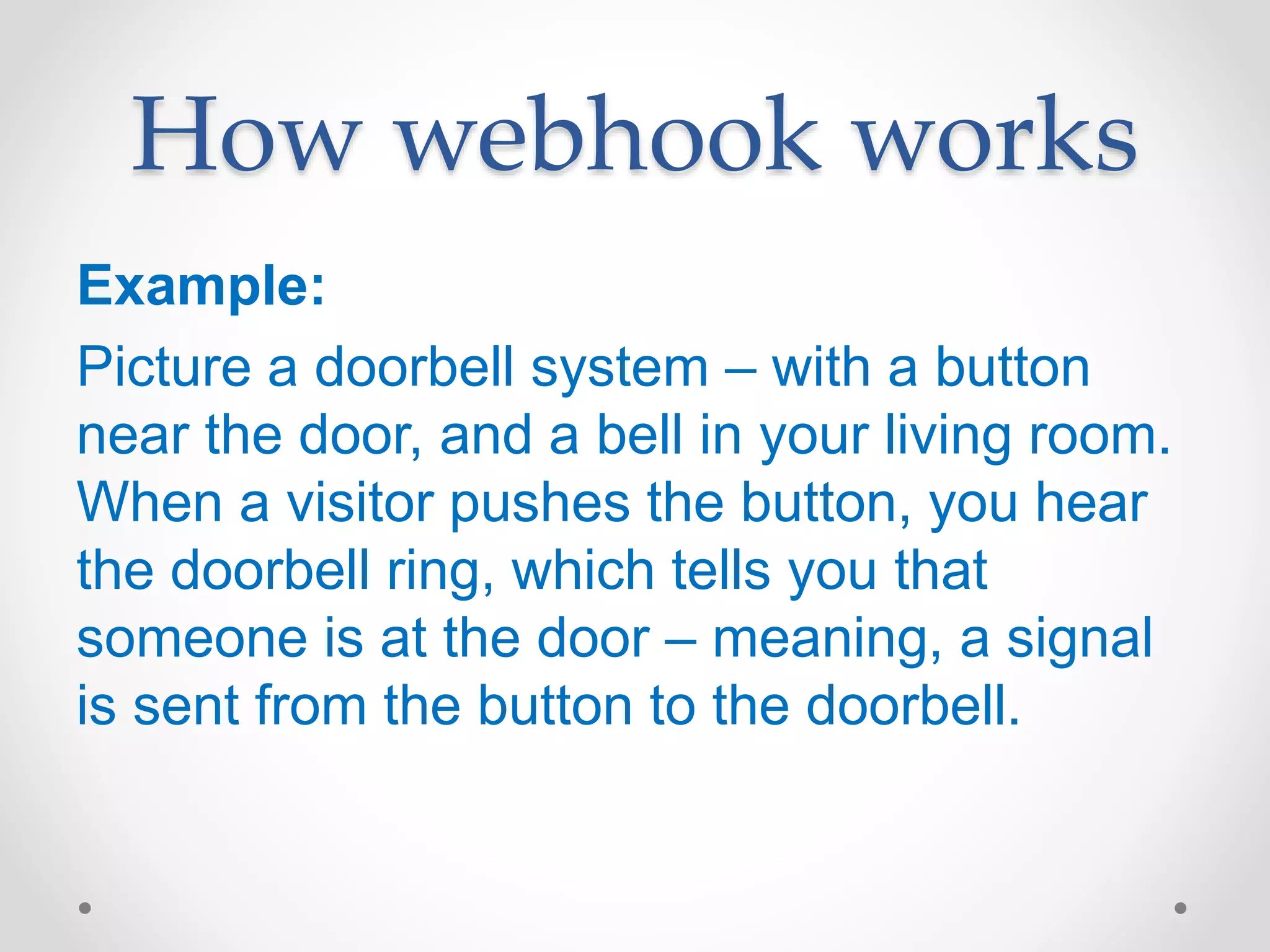 How webhook works

Example:

Picture a doorbell system – with a button near the door, and a bell in your living room. When a visitor pushes the button, you hear the doorbell ring, which tells you that someone is at the door – meaning, a signal is sent from the button to the doorbell.